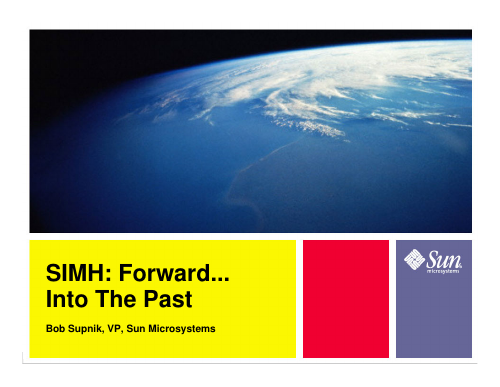 SIMH: Forward...
Into The Past

Bob Supnik, VP, Sun Microsystems

Sun
microsystems